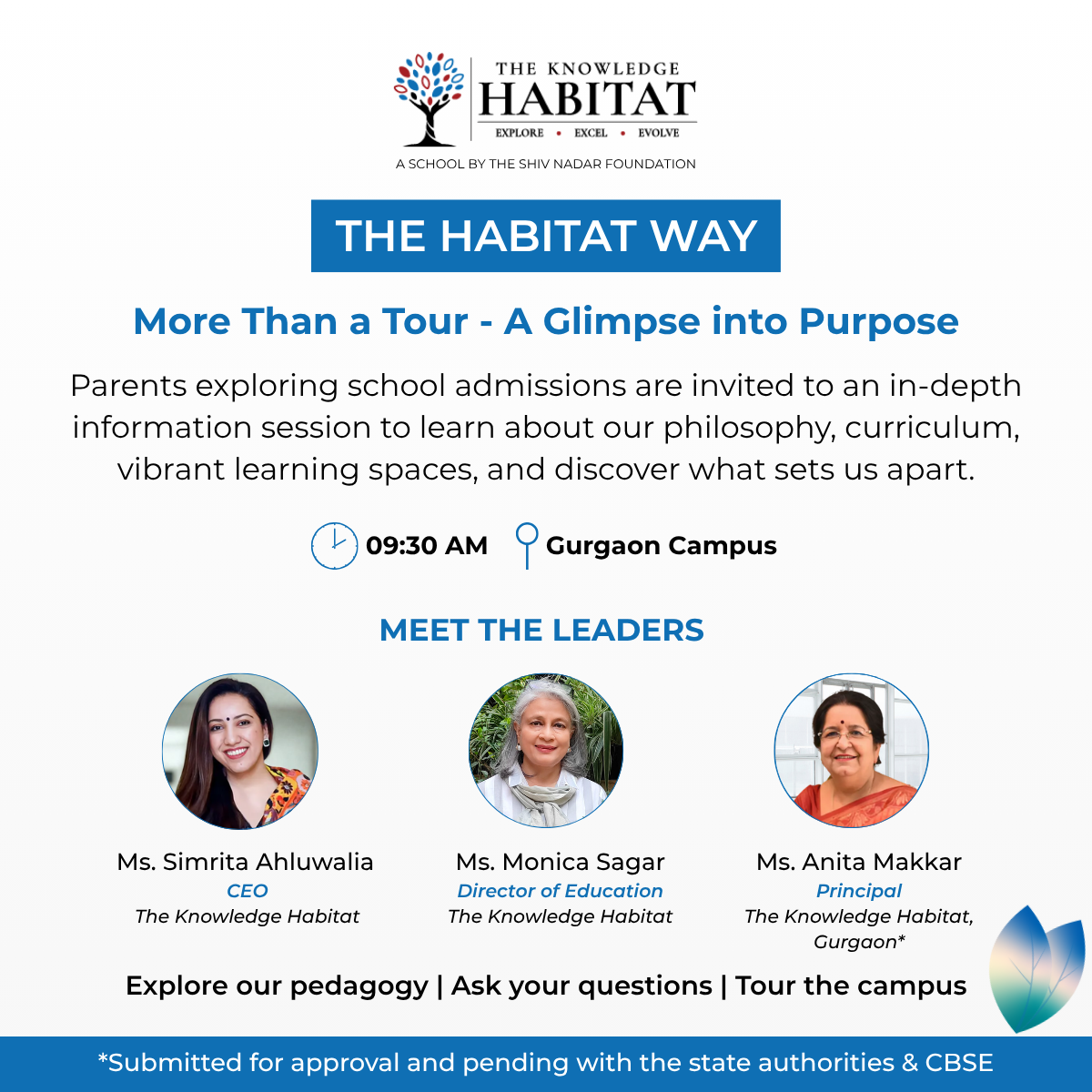 THE KNOWLEDGE
HABITAT
EXPLORE • EXCEL • EVOLVE
A SCHOOL BY THE SHIV NADAR FOUNDATION

THE HABITAT WAY

More Than a Tour - A Glimpse into Purpose

Parents exploring school admissions are invited to an in-depth information session to learn about our philosophy, curriculum, vibrant learning spaces, and discover what sets us apart.

09:30 AM Gurgaon Campus

MEET THE LEADERS

Ms. Simrita Ahluwalia
CEO
The Knowledge Habitat

Ms. Monica Sagar
Director of Education
The Knowledge Habitat

Ms. Anita Makkar
Principal
The Knowledge Habitat, Gurgaon*

Explore our pedagogy | Ask your questions | Tour the campus

*Submitted for approval and pending with the state authorities & CBSE